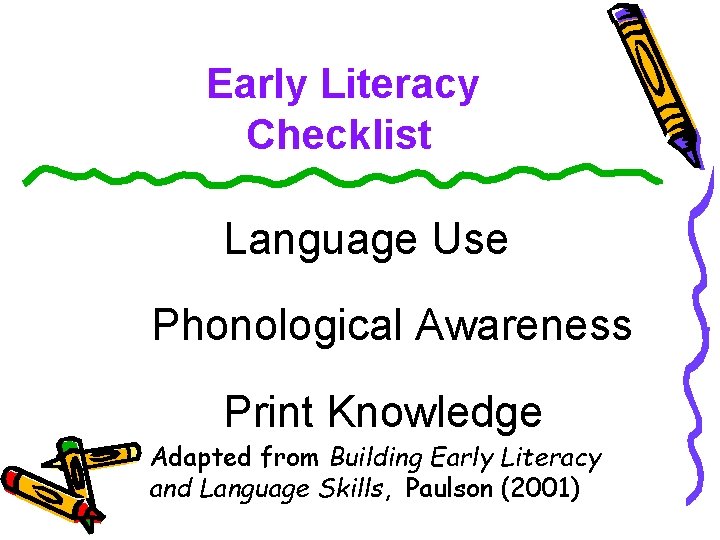 Early Literacy Checklist

Language Use

Phonological Awareness

Print Knowledge

Adapted from Building Early Literacy and Language Skills, Paulson (2001)